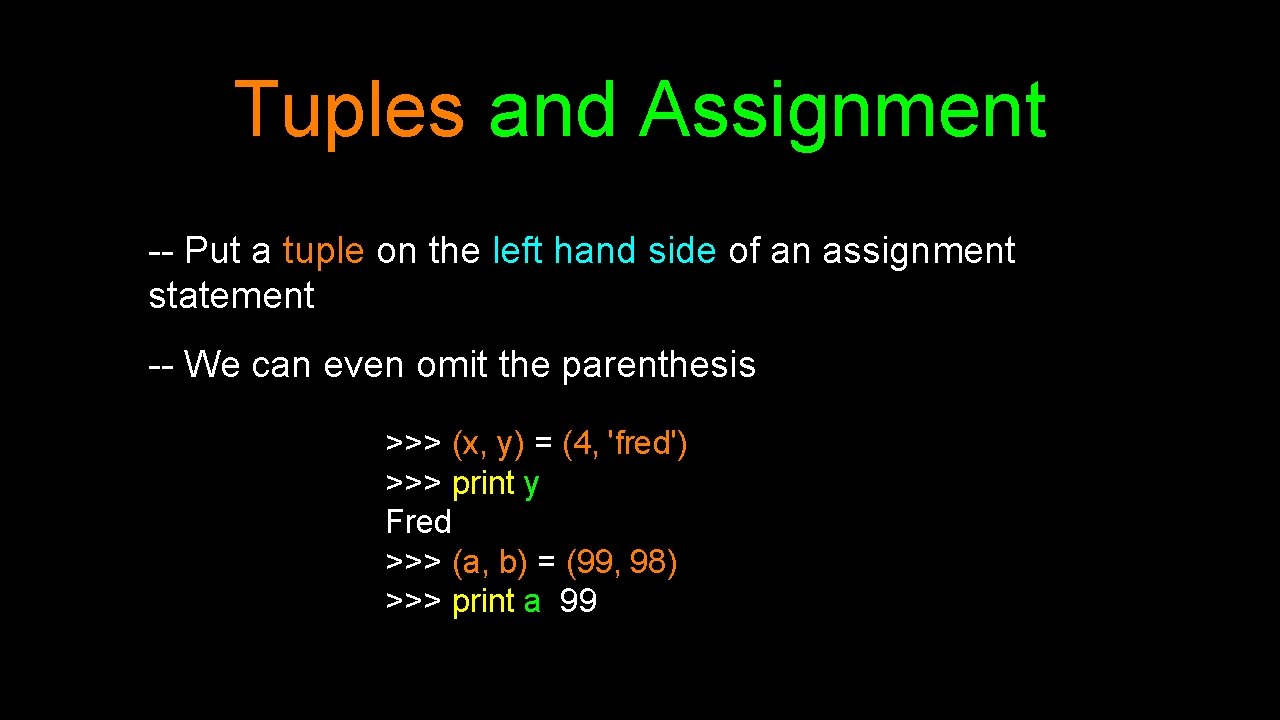 Tuples and Assignment

-- Put a tuple on the left hand side of an assignment statement

-- We can even omit the parenthesis

>>> (x, y) = (4, 'fred')
>>> print y
Fred
>>> (a, b) = (99, 98)
>>> print a 99